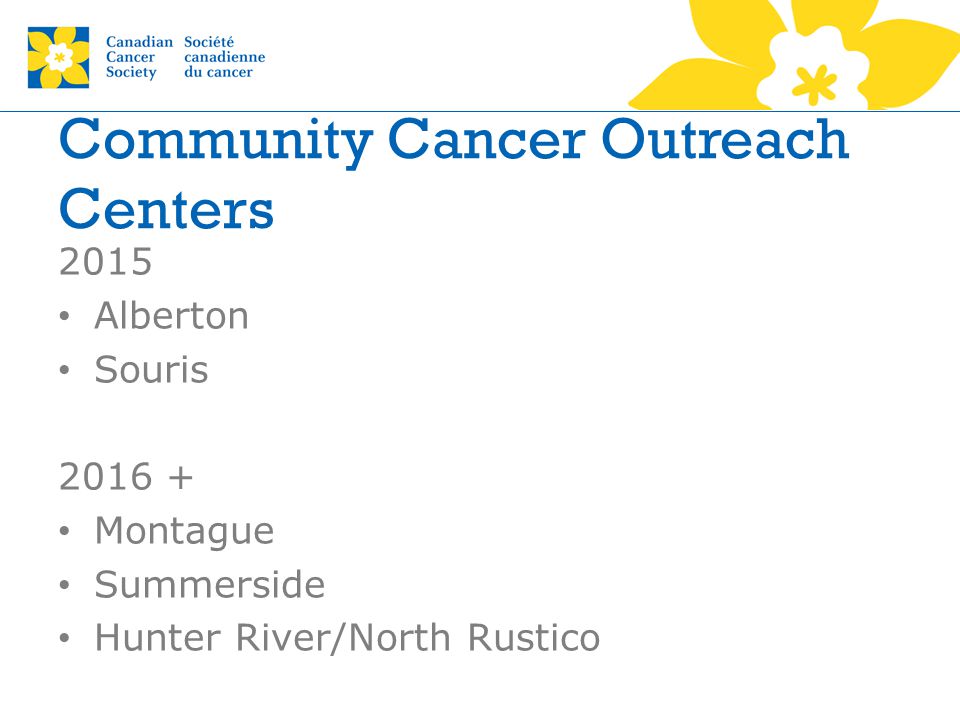 Canadian Cancer Society Société canadienne du cancer

Community Cancer Outreach Centers

2015
• Alberton
• Souris

2016 +
• Montague
• Summerside
• Hunter River/North Rustico